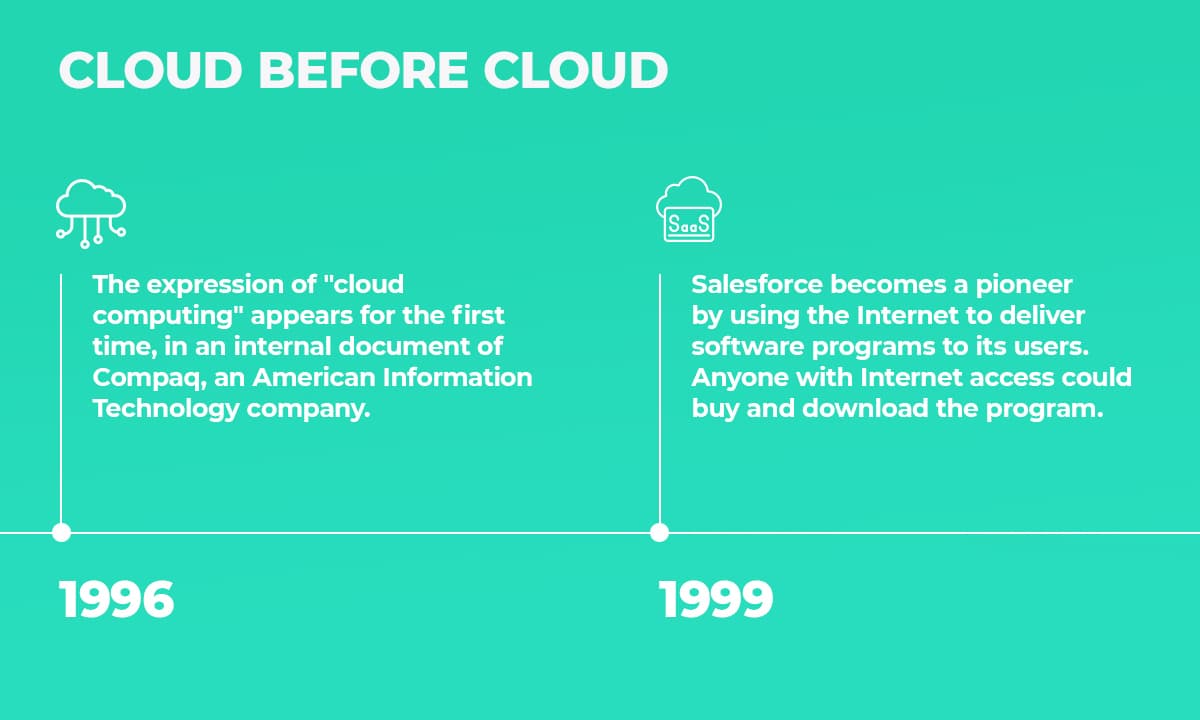 CLOUD BEFORE CLOUD

The expression of "cloud computing" appears for the first time, in an internal document of Compaq, an American Information Technology company.

1996

SaaS

Salesforce becomes a pioneer by using the Internet to deliver software programs to its users. Anyone with Internet access could buy and download the program.

1999